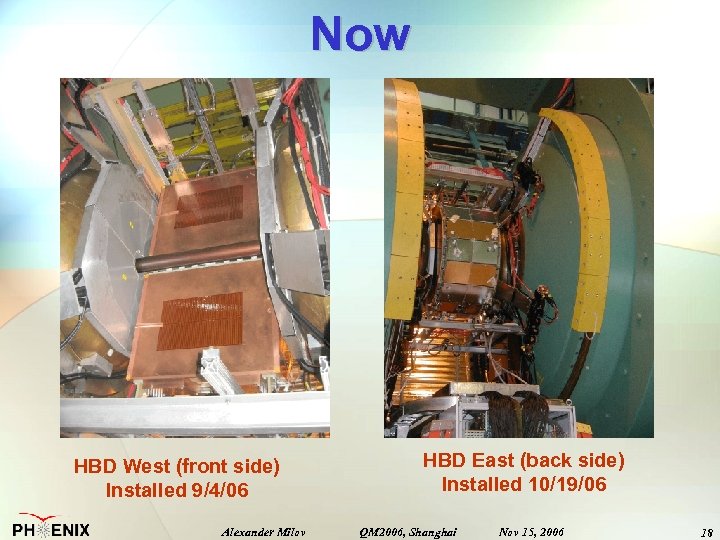 Now

HBD West (front side)
Installed 9/4/06

HBD East (back side)
Installed 10/19/06

PHENIX

Alexander Milov

QM2006, Shanghai

Nov 15, 2006

18